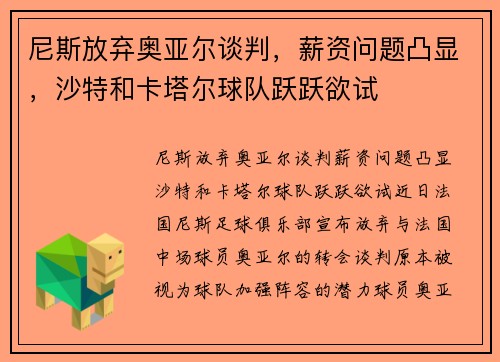 尼斯放弃奥亚尔谈判，薪资问题凸显，沙特和卡塔尔球队跃跃欲试

尼斯放弃奥亚尔谈判薪资问题凸显沙特和卡塔尔球队跃跃欲试近日法国尼斯足球俱乐部宣布放弃与法国中场球员奥亚尔的转会谈判原本被视为球队加强阵容的潜力球员奥亚